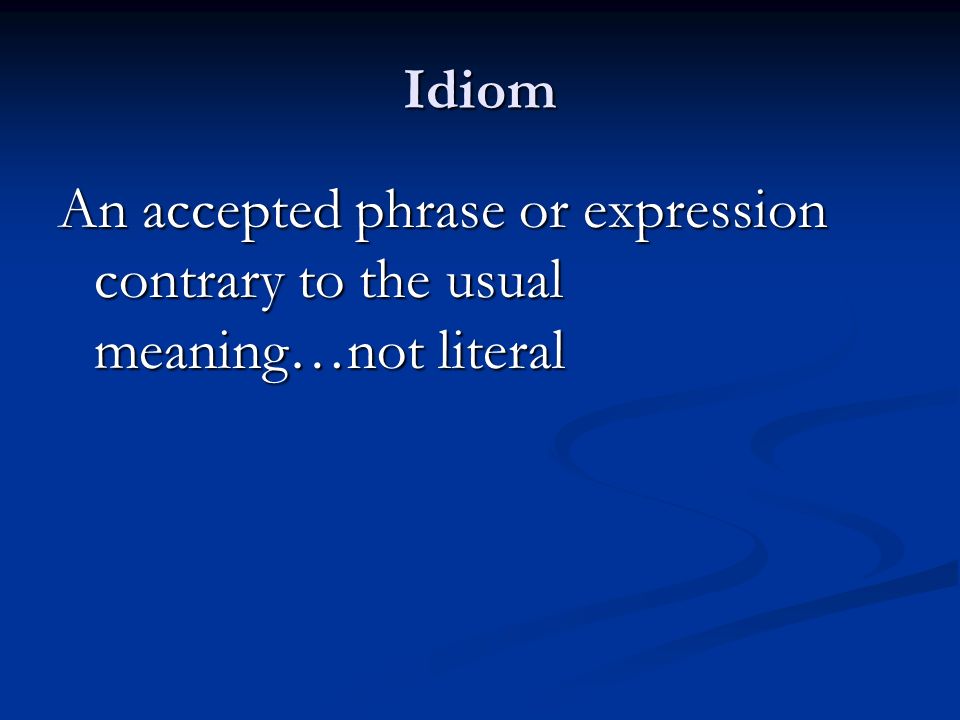 Idiom

An accepted phrase or expression contrary to the usual meaning…not literal